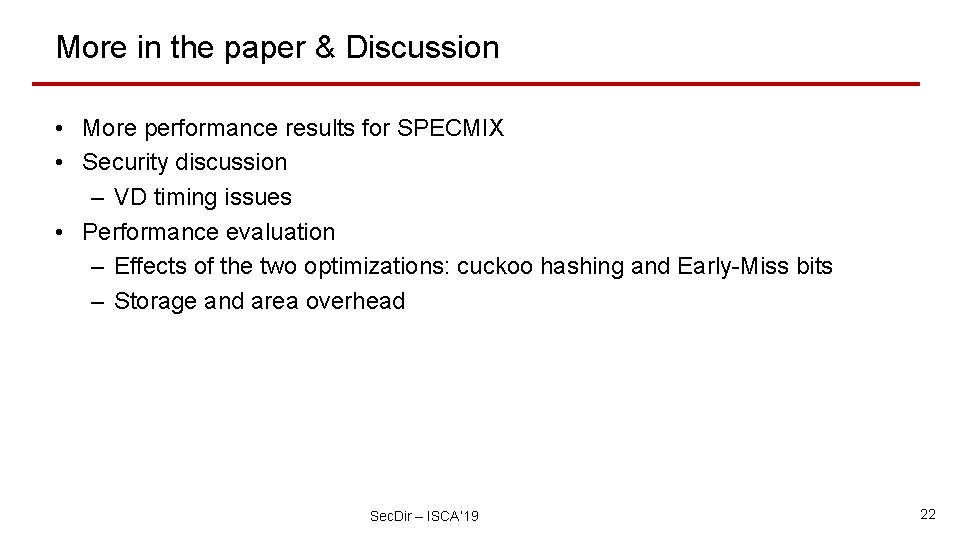 More in the paper & Discussion

• More performance results for SPECMIX
• Security discussion
  – VD timing issues
• Performance evaluation
  – Effects of the two optimizations: cuckoo hashing and Early-Miss bits
  – Storage and area overhead

SecDir – ISCA'19

22